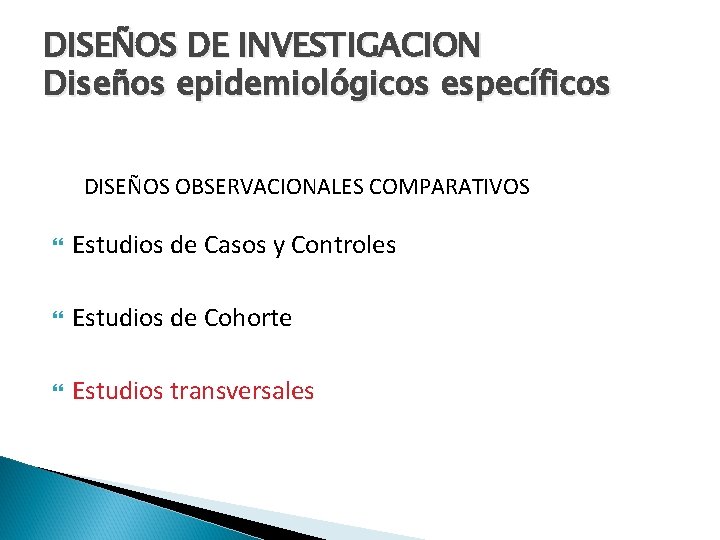 DISEÑOS DE INVESTIGACION
Diseños epidemiológicos específicos

DISEÑOS OBSERVACIONALES COMPARATIVOS

Estudios de Casos y Controles

Estudios de Cohorte

Estudios transversales